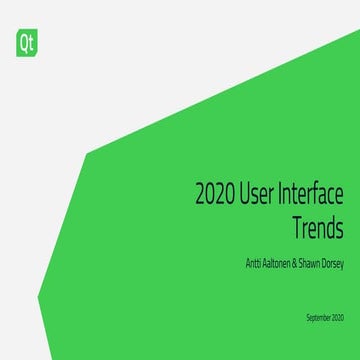 Qt

2020 User Interface Trends

Antti Aaltonen & Shawn Dorsey

September 2020